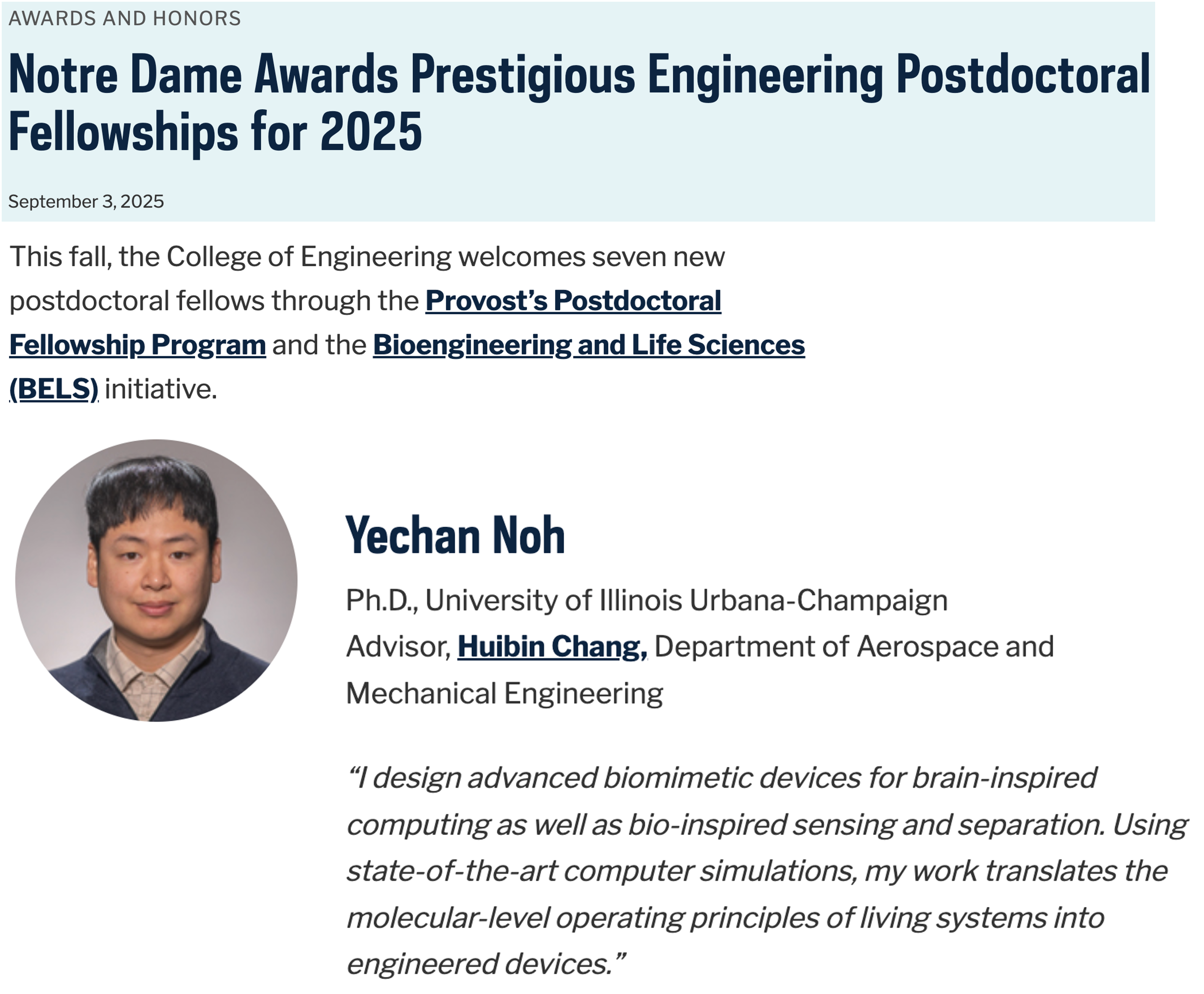 AWARDS AND HONORS

Notre Dame Awards Prestigious Engineering Postdoctoral Fellowships for 2025

September 3, 2025

This fall, the College of Engineering welcomes seven new postdoctoral fellows through the Provost's Postdoctoral Fellowship Program and the Bioengineering and Life Sciences (BELS) initiative.

Yechan Noh

Ph.D., University of Illinois Urbana-Champaign
Advisor, Huibin Chang, Department of Aerospace and Mechanical Engineering

"I design advanced biomimetic devices for brain-inspired computing as well as bio-inspired sensing and separation. Using state-of-the-art computer simulations, my work translates the molecular-level operating principles of living systems into engineered devices."